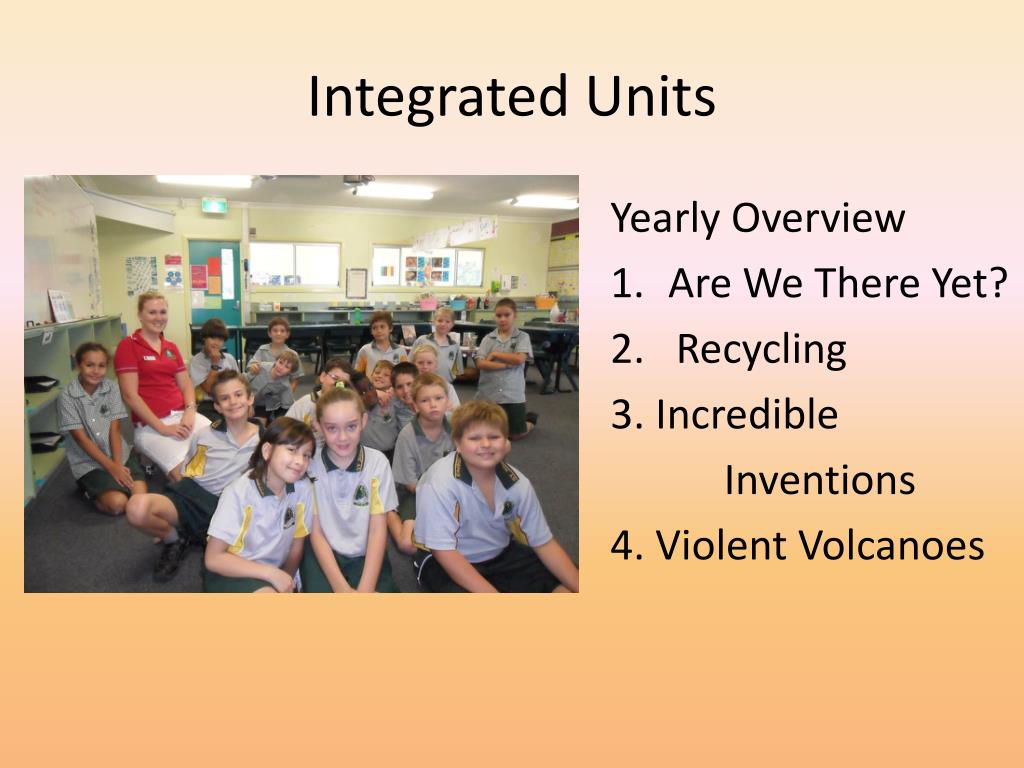 Integrated Units

Yearly Overview
1. Are We There Yet?
2. Recycling
3. Incredible Inventions
4. Violent Volcanoes